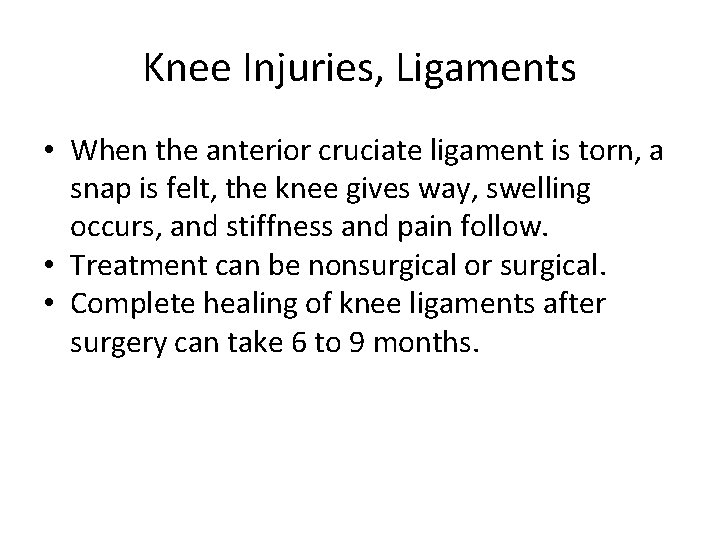 Knee Injuries, Ligaments

• When the anterior cruciate ligament is torn, a snap is felt, the knee gives way, swelling occurs, and stiffness and pain follow.
• Treatment can be nonsurgical or surgical.
• Complete healing of knee ligaments after surgery can take 6 to 9 months.